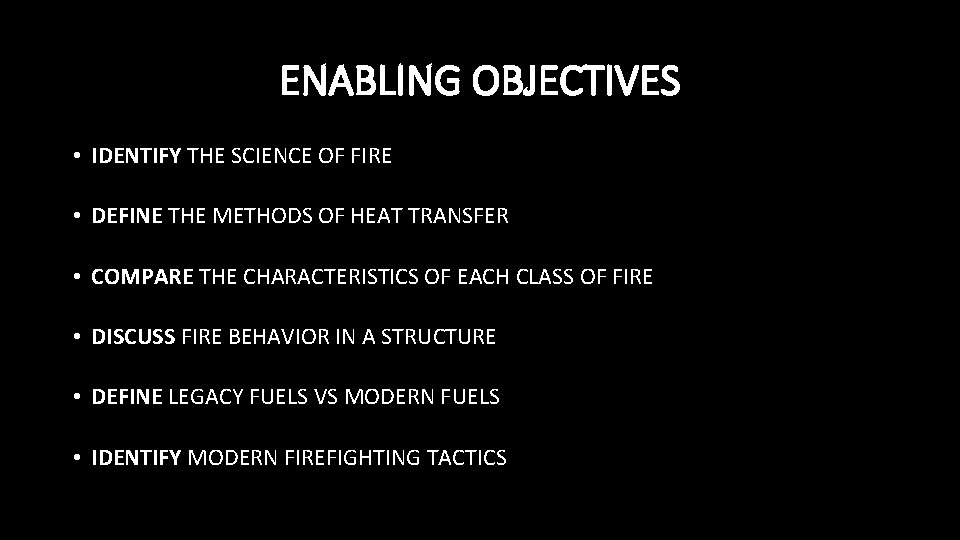 ENABLING OBJECTIVES

• IDENTIFY THE SCIENCE OF FIRE

• DEFINE THE METHODS OF HEAT TRANSFER

• COMPARE THE CHARACTERISTICS OF EACH CLASS OF FIRE

• DISCUSS FIRE BEHAVIOR IN A STRUCTURE

• DEFINE LEGACY FUELS VS MODERN FUELS

• IDENTIFY MODERN FIREFIGHTING TACTICS